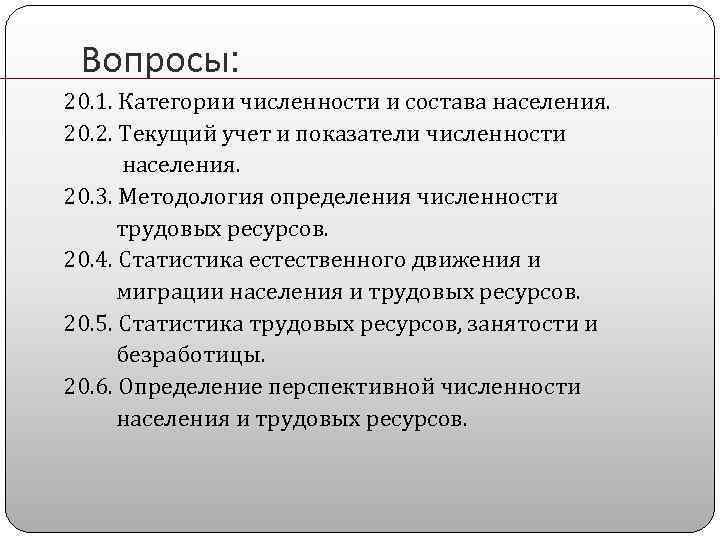 Вопросы:

20.1. Категории численности и состава населения.

20.2. Текущий учет и показатели численности населения.

20.3. Методология определения численности трудовых ресурсов.

20.4. Статистика естественного движения и миграции населения и трудовых ресурсов.

20.5. Статистика трудовых ресурсов, занятости и безработицы.

20.6. Определение перспективной численности населения и трудовых ресурсов.